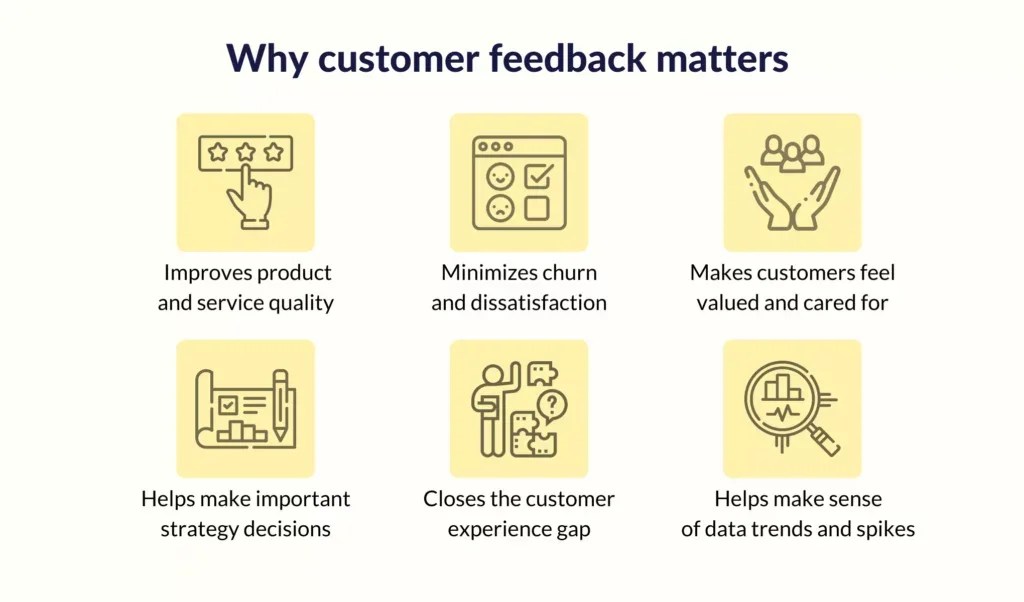 Why customer feedback matters

Improves product and service quality

Minimizes churn and dissatisfaction

Makes customers feel valued and cared for

Helps make important strategy decisions

Closes the customer experience gap

Helps make sense of data trends and spikes